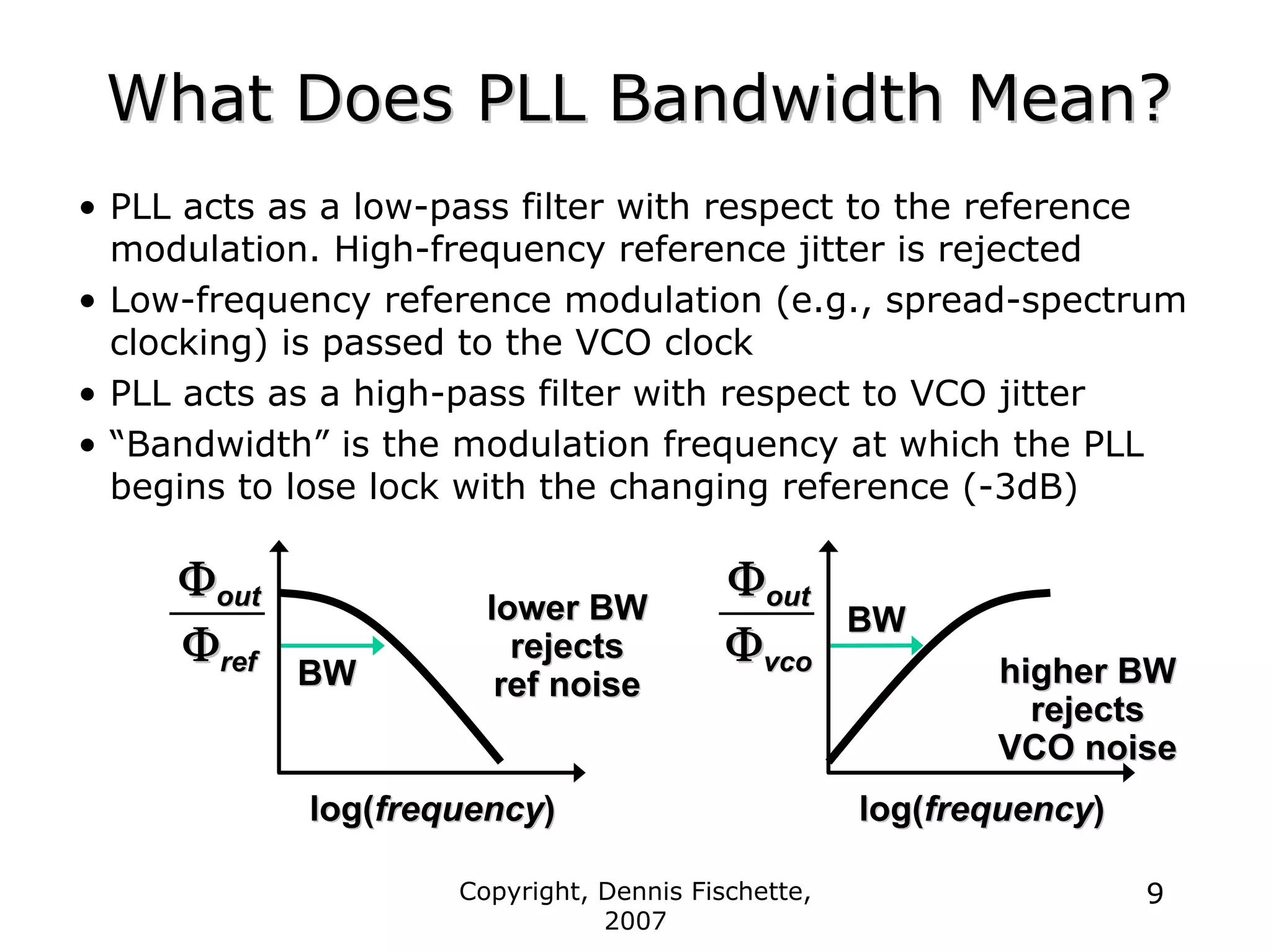 What Does PLL Bandwidth Mean?

• PLL acts as a low-pass filter with respect to the reference modulation. High-frequency reference jitter is rejected
• Low-frequency reference modulation (e.g., spread-spectrum clocking) is passed to the VCO clock
• PLL acts as a high-pass filter with respect to VCO jitter
• “Bandwidth” is the modulation frequency at which the PLL begins to lose lock with the changing reference (-3dB)

$\frac{\Phi_{out}}{\Phi_{ref}}$

BW

lower BW rejects ref noise

log(frequency)

$\frac{\Phi_{out}}{\Phi_{vco}}$

BW

higher BW rejects VCO noise

log(frequency)

Copyright, Dennis Fischette, 2007

9